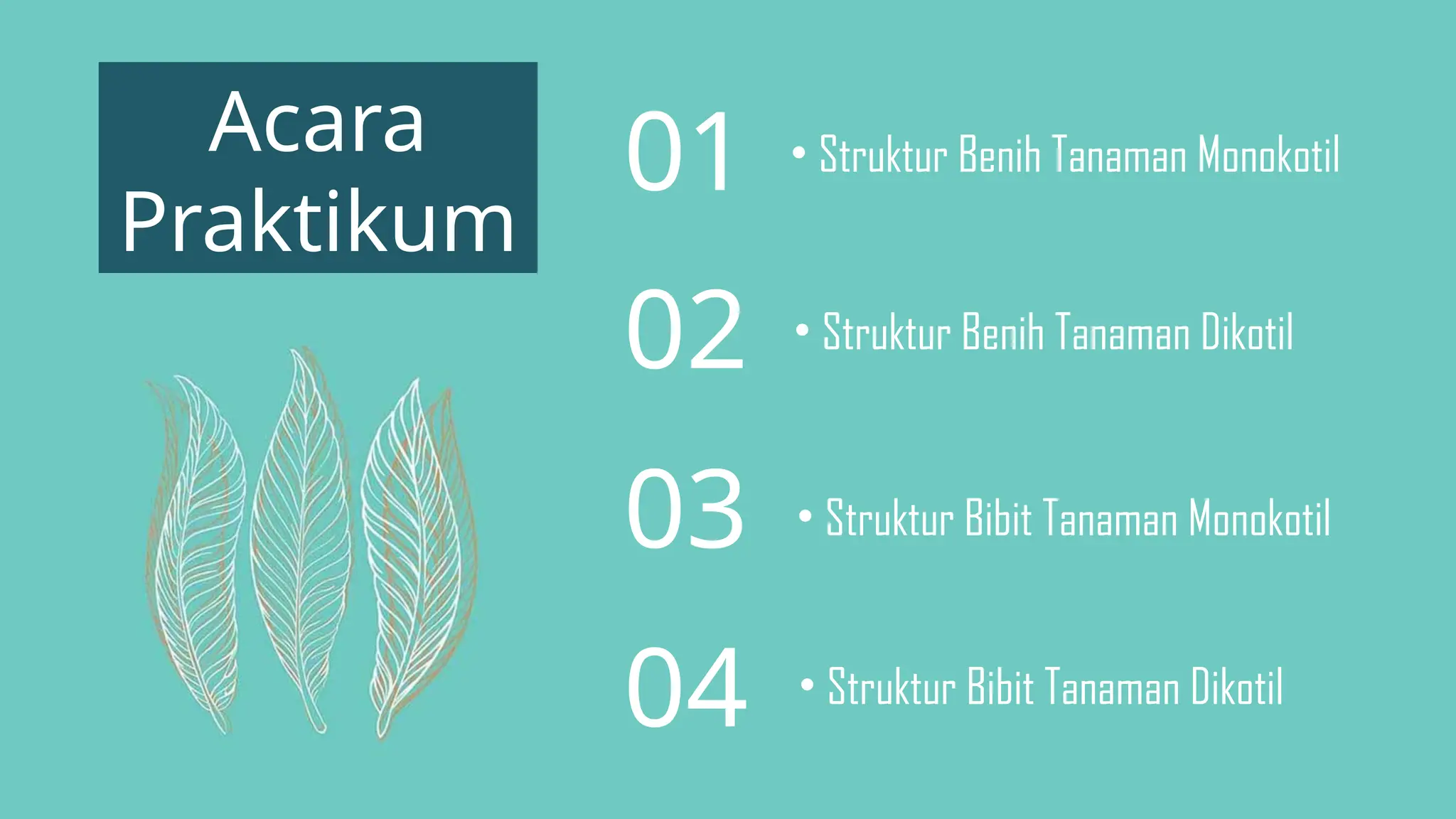 Acara Praktikum

01
• Struktur Benih Tanaman Monokotil

02
• Struktur Benih Tanaman Dikotil

03
• Struktur Bibit Tanaman Monokotil

04
• Struktur Bibit Tanaman Dikotil